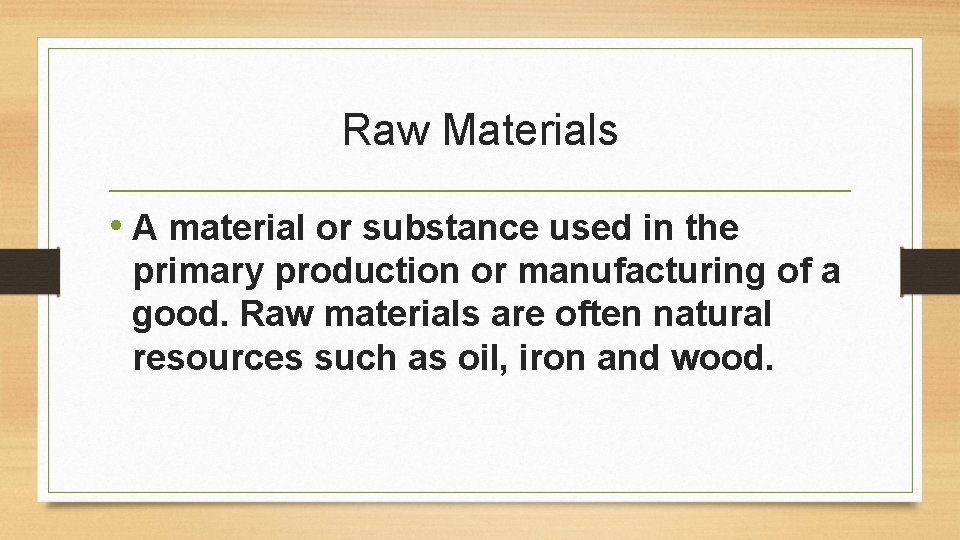 Raw Materials

• A material or substance used in the primary production or manufacturing of a good. Raw materials are often natural resources such as oil, iron and wood.